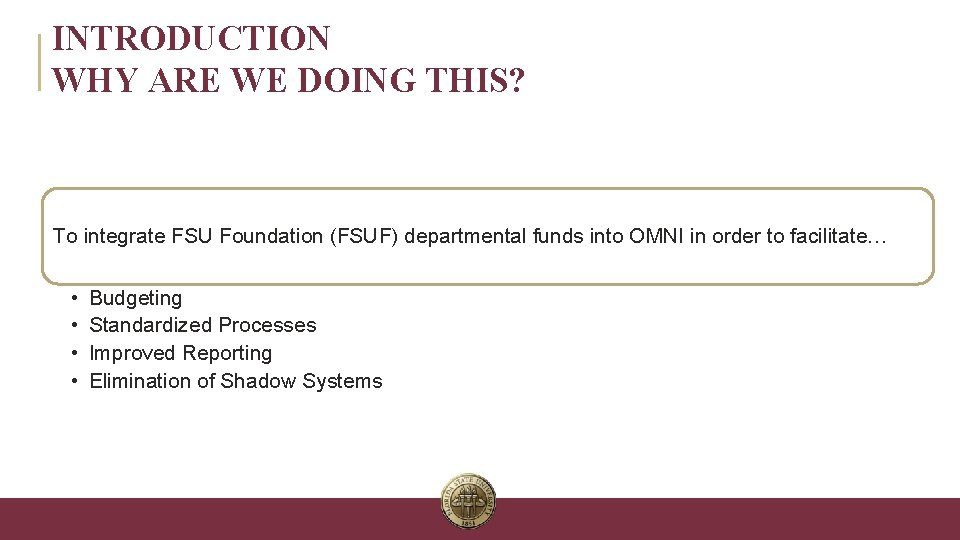 INTRODUCTION
WHY ARE WE DOING THIS?

To integrate FSU Foundation (FSUF) departmental funds into OMNI in order to facilitate…

• Budgeting
• Standardized Processes
• Improved Reporting
• Elimination of Shadow Systems